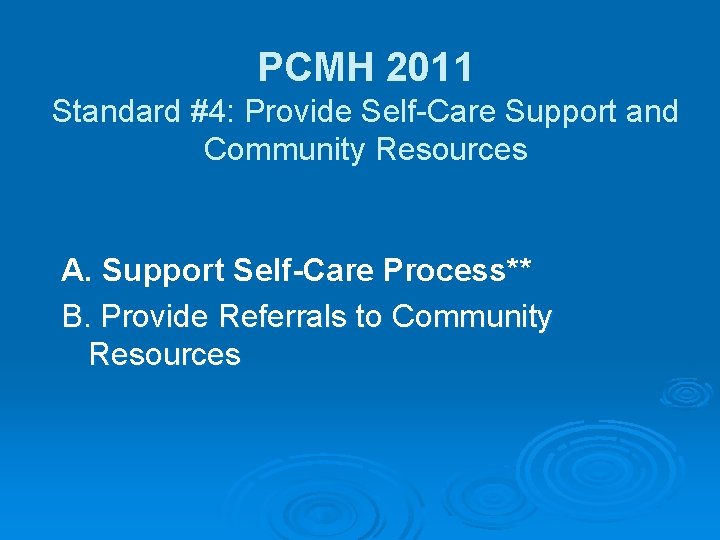 PCMH 2011
Standard #4: Provide Self-Care Support and Community Resources

A. Support Self-Care Process**
B. Provide Referrals to Community Resources